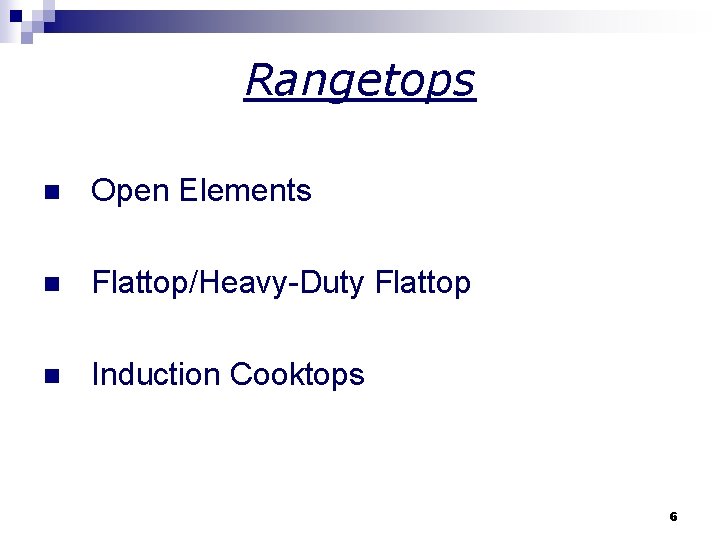 Rangetops

Open Elements

Flattop/Heavy-Duty Flattop

Induction Cooktops

6